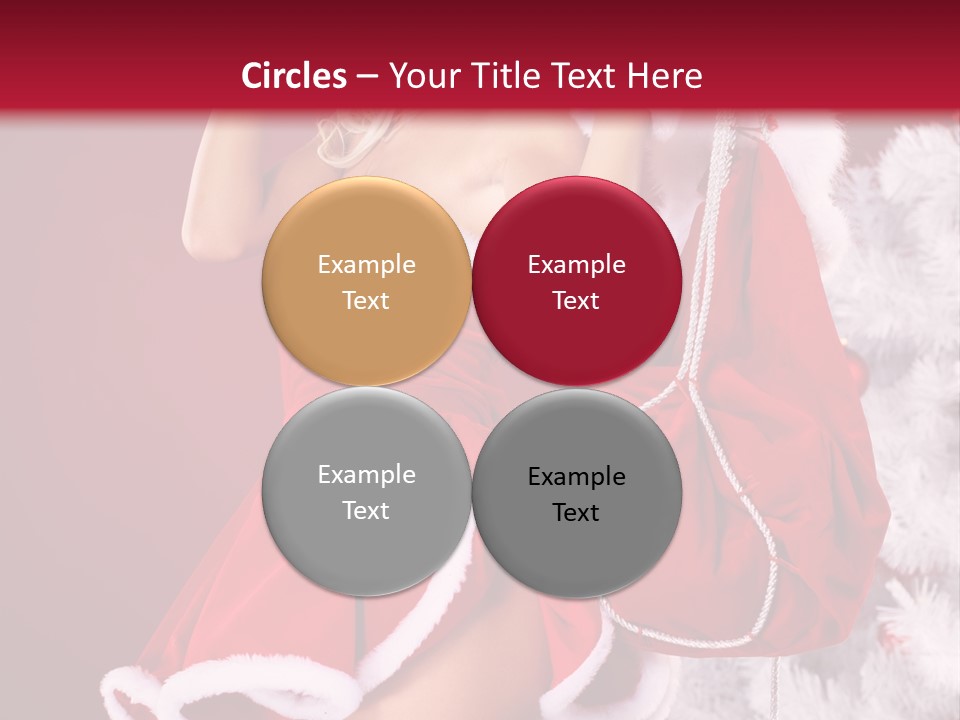 Circles – Your Title Text Here

Example Text

Example Text

Example Text

Example Text